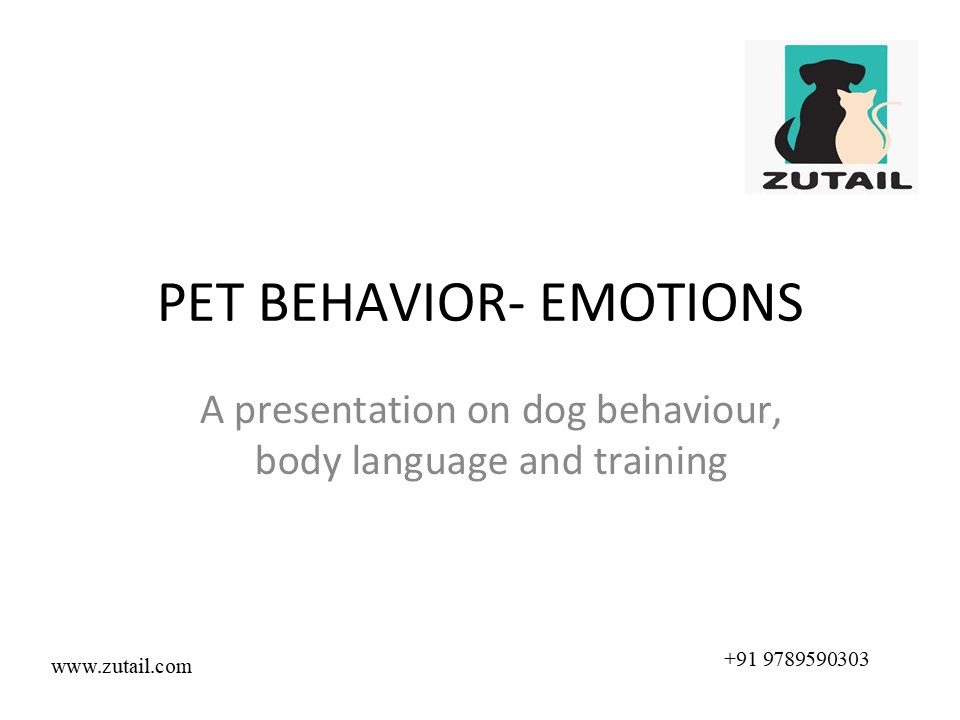 ZUTAIL

PET BEHAVIOR- EMOTIONS

A presentation on dog behaviour, body language and training

www.zutail.com

+91 9789590303